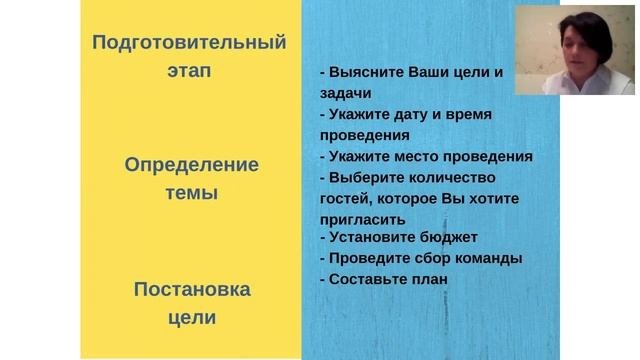 Подготовительный этап

Определение темы

Постановка цели

- Выясните Ваши цели и задачи
- Укажите дату и время проведения
- Укажите место проведения
- Выберите количество гостей, которое Вы хотите пригласить
- Установите бюджет
- Проведите сбор команды
- Составьте план